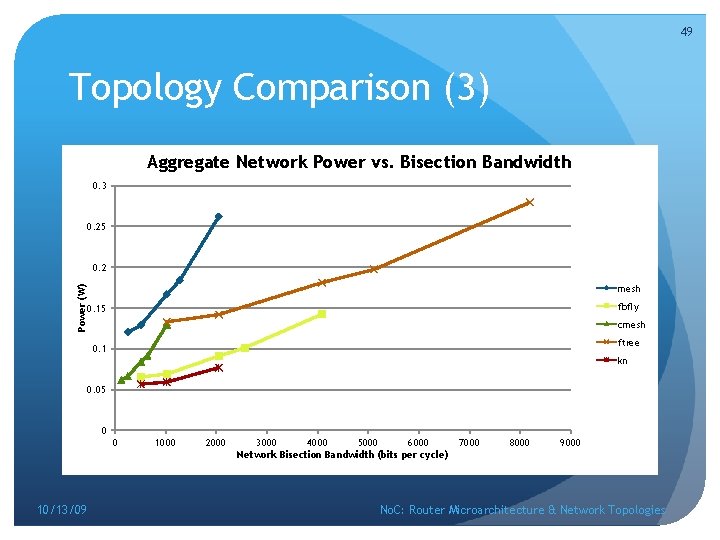 49

Topology Comparison (3)

Aggregate Network Power vs. Bisection Bandwidth

Power (W)

0.3
0.25
0.2
0.15
0.1
0.05
0

0 1000 2000 3000 4000 5000 6000 7000 8000 9000

Network Bisection Bandwidth (bits per cycle)

mesh
fbfly
cmesh
ftree
kn

10/13/09

NoC: Router Microarchitecture & Network Topologies